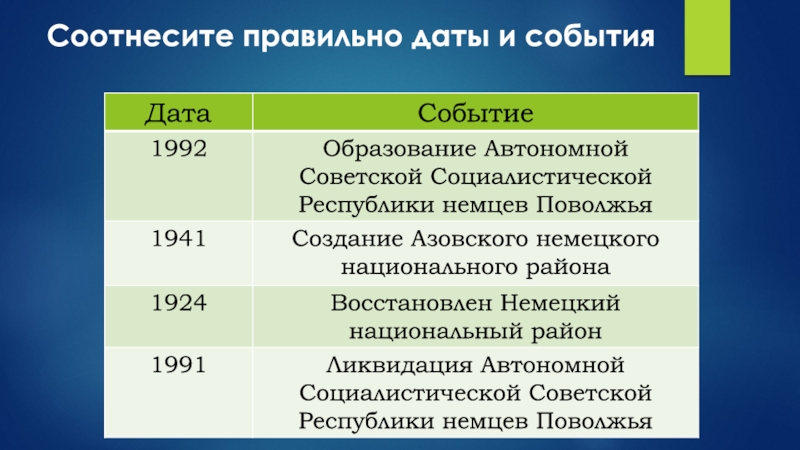 Соотнесите правильно даты и события

| Дата | Событие |
|---|---|
| 1992 | Образование Автономной Советской Социалистической Республики немцев Поволжья |
| 1941 | Создание Азовского немецкого национального района |
| 1924 | Восстановлен Немецкий национальный район |
| 1991 | Ликвидация Автономной Социалистической Советской Республики немцев Поволжья |